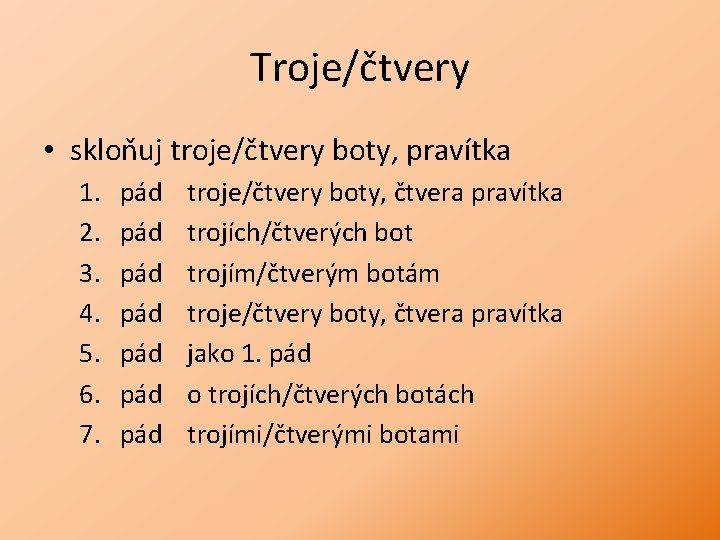 Troje/čtvery

• skloňuj troje/čtvery boty, pravítka

1. pád troje/čtvery boty, čtvera pravítka
2. pád trojích/čtverých bot
3. pád trojím/čtverým botám
4. pád troje/čtvery boty, čtvera pravítka
5. pád jako 1. pád
6. pád o trojích/čtverých botách
7. pád trojími/čtverými botami